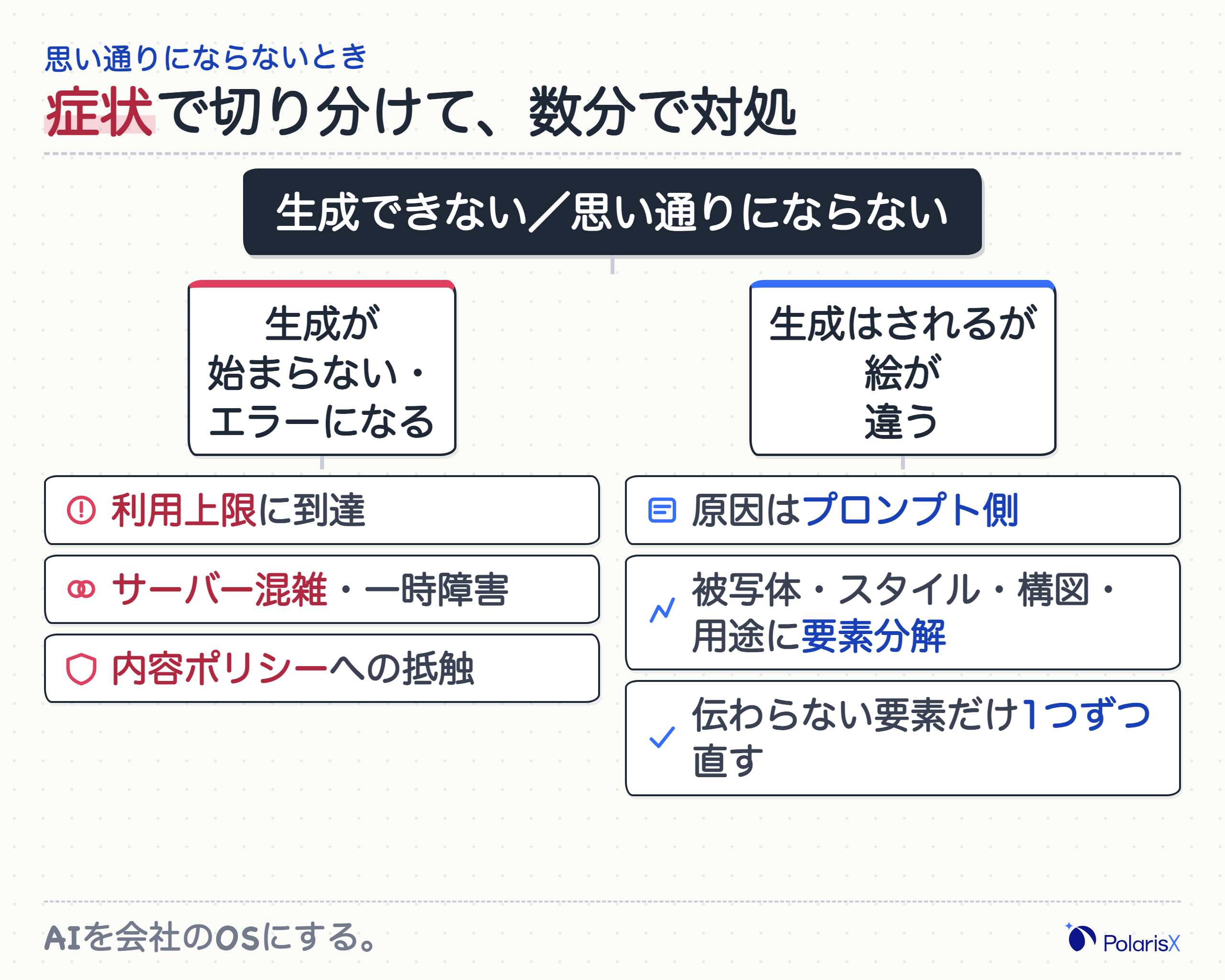 思い通りにならないとき

症状で切り分けて、数分で対処

生成できない／思い通りにならない

生成が始まらない・エラーになる

利用上限に到達

サーバー混雑・一時障害

内容ポリシーへの抵触

生成はされるが絵が違う

原因はプロンプト側

被写体・スタイル・構図・用途に要素分解

伝わらない要素だけ1つずつ直す

AIを会社のOSにする。

PolarisX